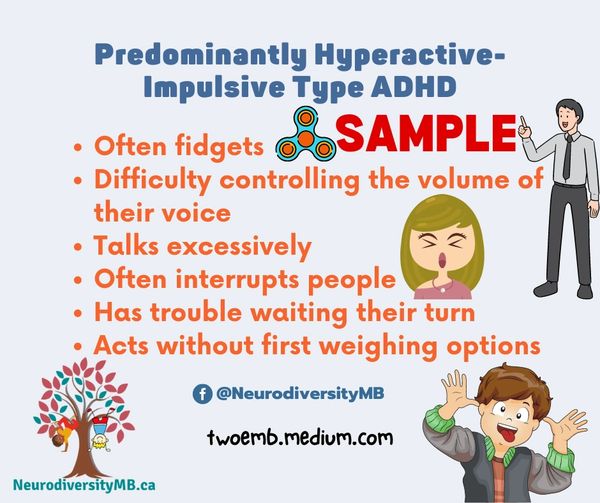 Predominantly Hyperactive-Impulsive Type ADHD

SAMPLE

• Often fidgets
• Difficulty controlling the volume of their voice
• Talks excessively
• Often interrupts people
• Has trouble waiting their turn
• Acts without first weighing options

@NeurodiversityMB

twoemb.medium.com

NeurodiversityMB.ca